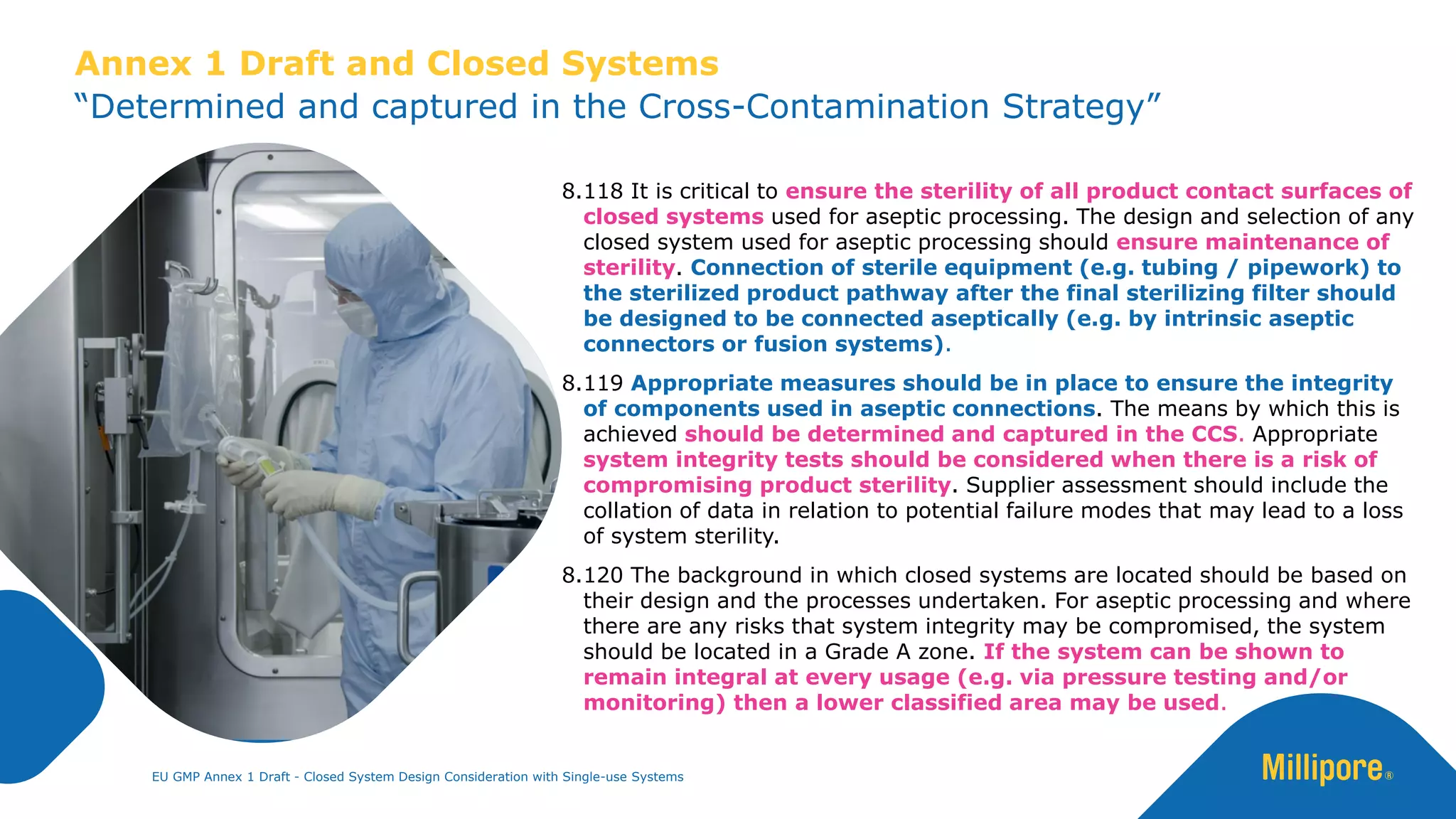 Annex 1 Draft and Closed Systems
“Determined and captured in the Cross-Contamination Strategy”

8.118 It is critical to ensure the sterility of all product contact surfaces of closed systems used for aseptic processing. The design and selection of any closed system used for aseptic processing should ensure maintenance of sterility. Connection of sterile equipment (e.g. tubing / pipework) to the sterilized product pathway after the final sterilizing filter should be designed to be connected aseptically (e.g. by intrinsic aseptic connectors or fusion systems).

8.119 Appropriate measures should be in place to ensure the integrity of components used in aseptic connections. The means by which this is achieved should be determined and captured in the CCS. Appropriate system integrity tests should be considered when there is a risk of compromising product sterility. Supplier assessment should include the collation of data in relation to potential failure modes that may lead to a loss of system sterility.

8.120 The background in which closed systems are located should be based on their design and the processes undertaken. For aseptic processing and where there are any risks that system integrity may be compromised, the system should be located in a Grade A zone. If the system can be shown to remain integral at every usage (e.g. via pressure testing and/or monitoring) then a lower classified area may be used.

EU GMP Annex 1 Draft - Closed System Design Consideration with Single-use Systems

Millipore®